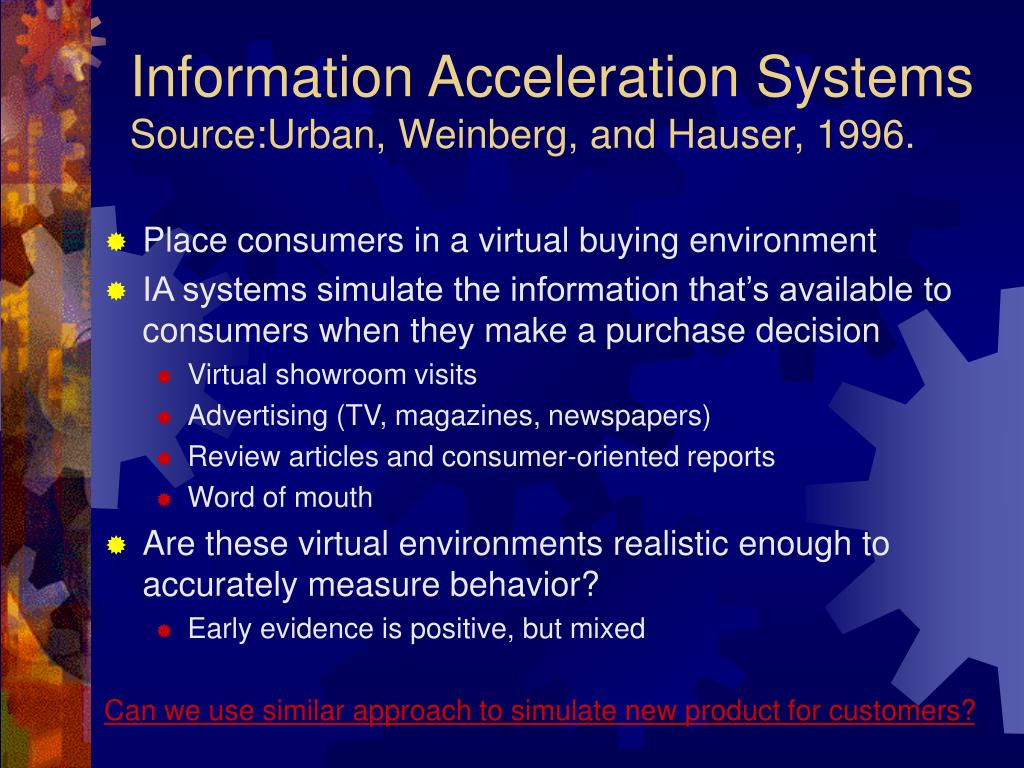 Information Acceleration Systems
Source:Urban, Weinberg, and Hauser, 1996.

Place consumers in a virtual buying environment
IA systems simulate the information that's available to consumers when they make a purchase decision
Virtual showroom visits
Advertising (TV, magazines, newspapers)
Review articles and consumer-oriented reports
Word of mouth
Are these virtual environments realistic enough to accurately measure behavior?
Early evidence is positive, but mixed

Can we use similar approach to simulate new product for customers?